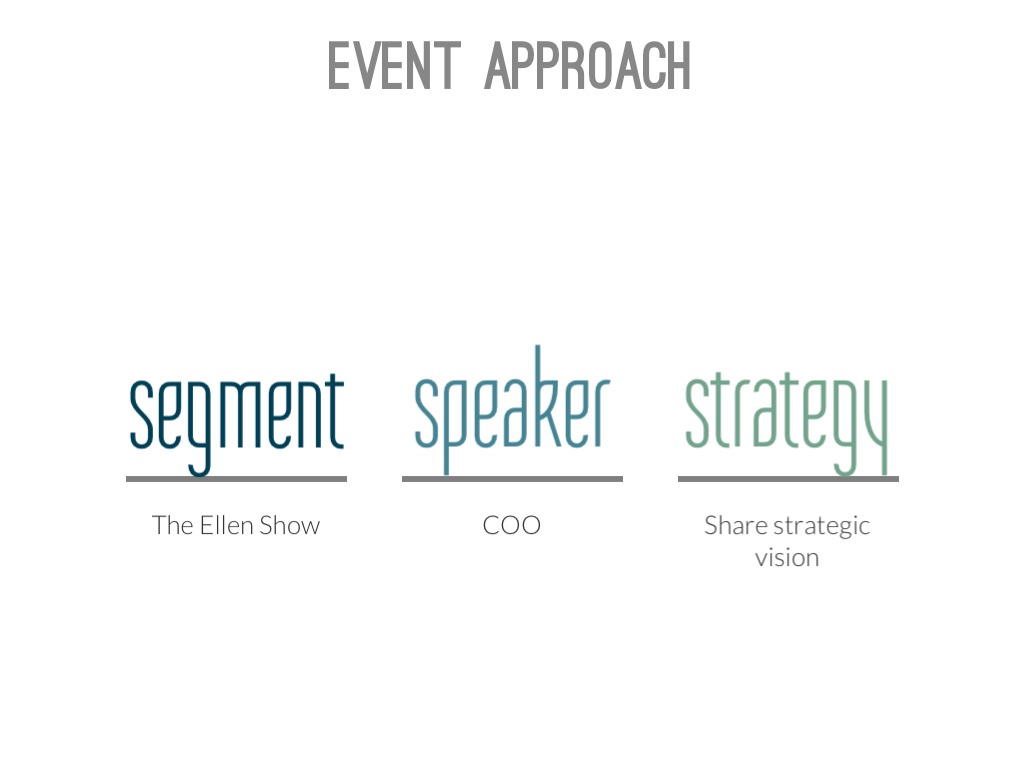 EVENT APPROACH

segment

The Ellen Show

speaker

COO

strategy

Share strategic vision